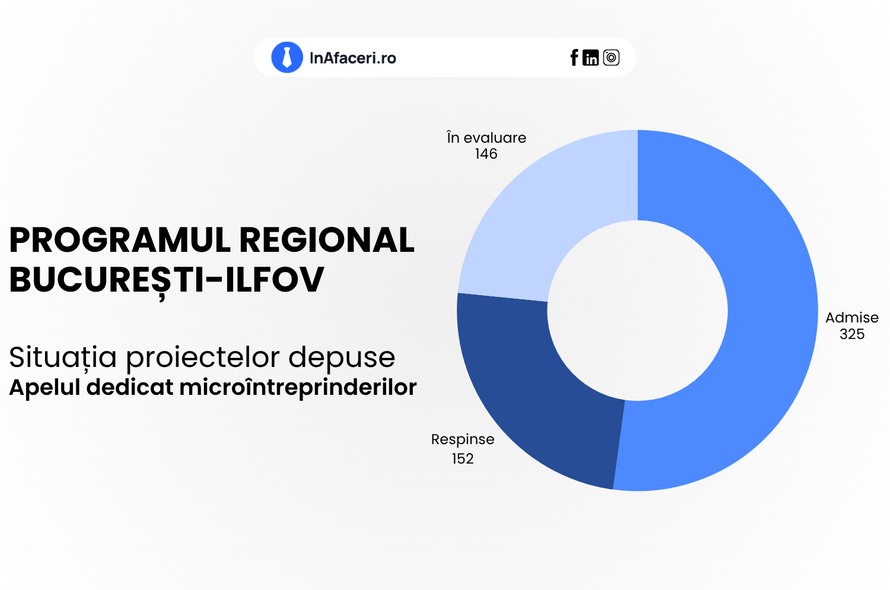 InAfaceri.ro

PROGRAMUL REGIONAL BUCUREȘTI-ILFOV

Situația proiectelor depuse
Apelul dedicat microîntreprinderilor

În evaluare
146

Admise
325

Respinse
152